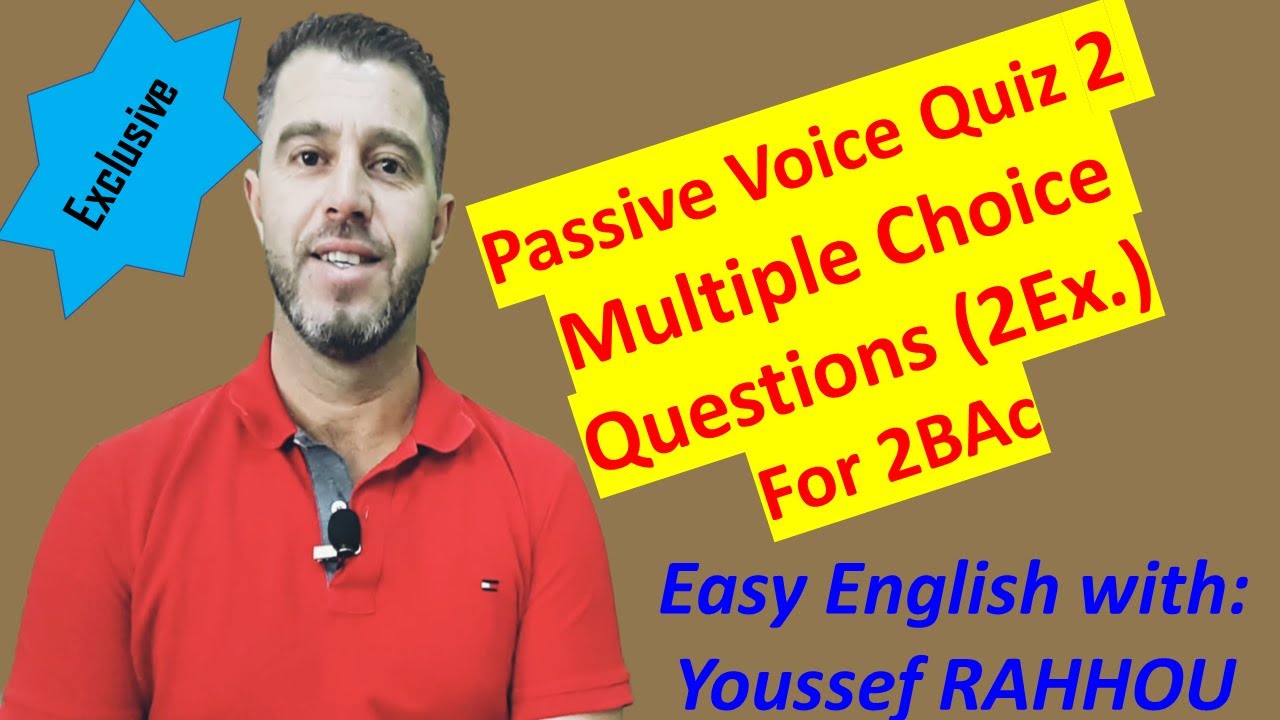 Exclusive

Passive Voice Quiz 2
Multiple Choice
Questions (2Ex.)
For 2BAc

Easy English with:
Youssef RAHHOU